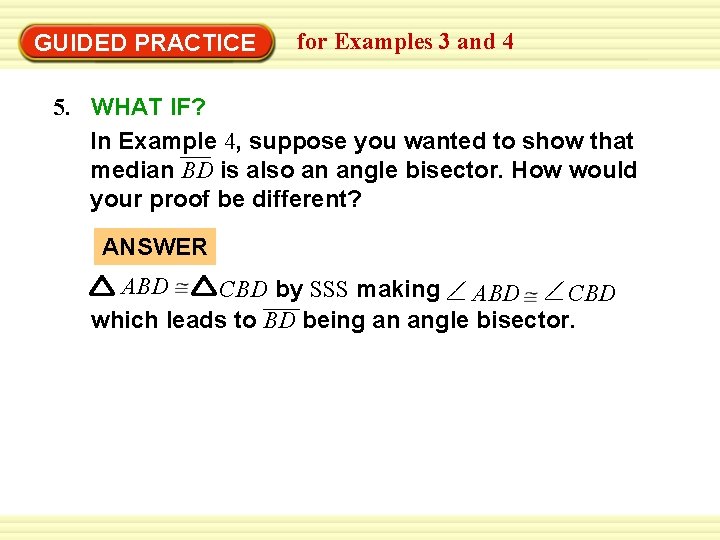 GUIDED PRACTICE for Examples 3 and 4

5. WHAT IF?

In Example 4, suppose you wanted to show that median $\overline{BD}$ is also an angle bisector. How would your proof be different?

ANSWER

$\triangle ABD \cong \triangle CBD$ by SSS making $\angle ABD \cong \angle CBD$ which leads to $\overline{BD}$ being an angle bisector.